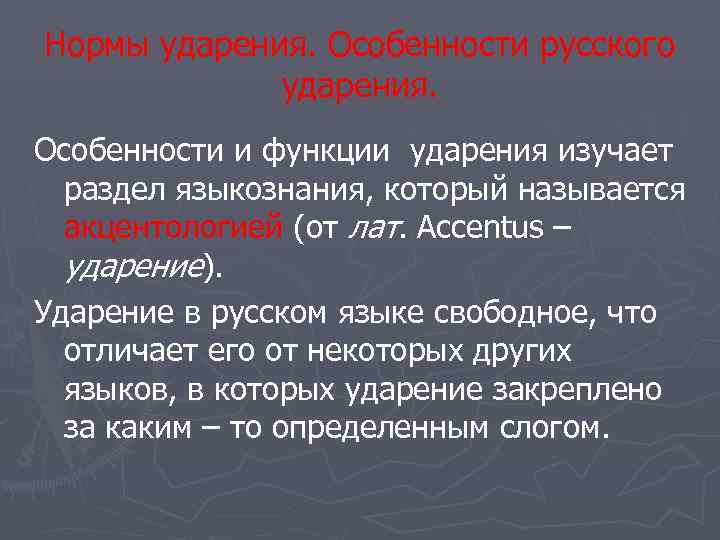 Нормы ударения. Особенности русского ударения.

Особенности и функции ударения изучает раздел языкознания, который называется акцентологией (от лат. Accentus – ударение).

Ударение в русском языке свободное, что отличает его от некоторых других языков, в которых ударение закреплено за каким – то определенным слогом.